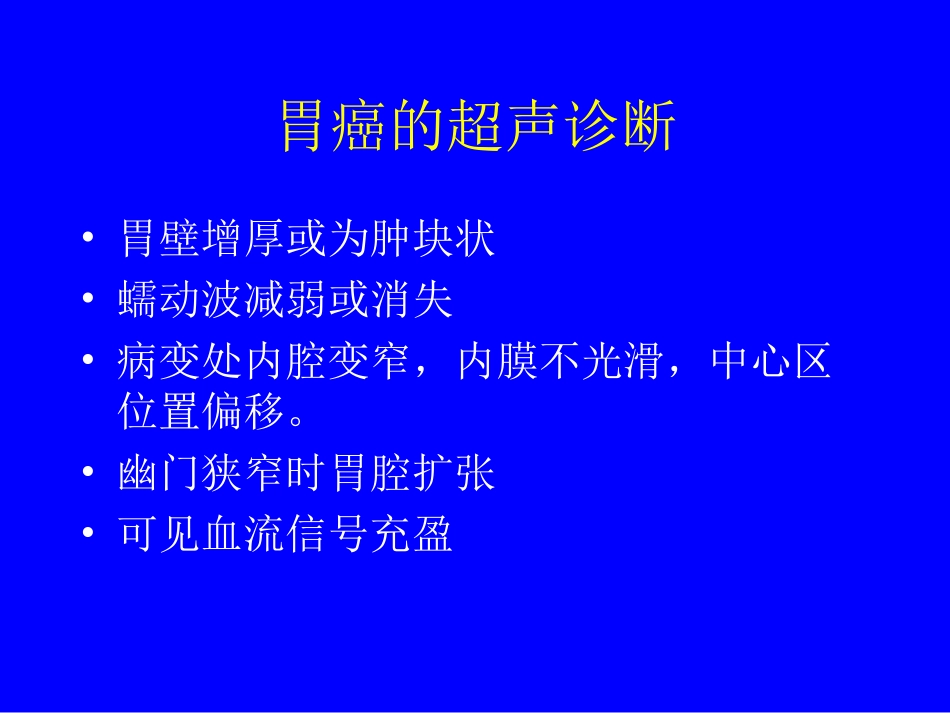 胃癌的超声诊断

• 胃壁增厚或为肿块状
• 蠕动波减弱或消失
• 病变处内腔变窄，内膜不光滑，中心区位置偏移。
• 幽门狭窄时胃腔扩张
• 可见血流信号充盈